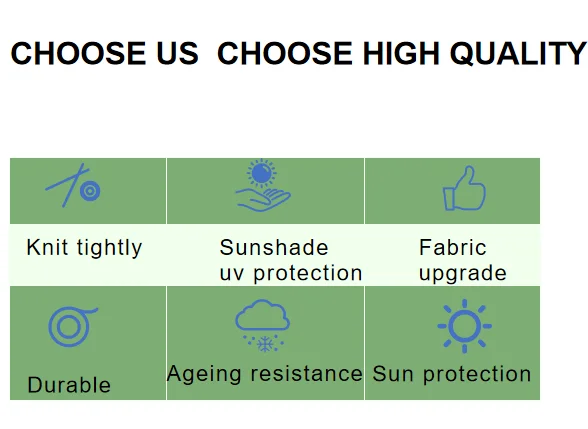 CHOOSE US  CHOOSE HIGH QUALITY

Knit tightly

Sunshade uv protection

Fabric upgrade

Durable

Ageing resistance

Sun protection